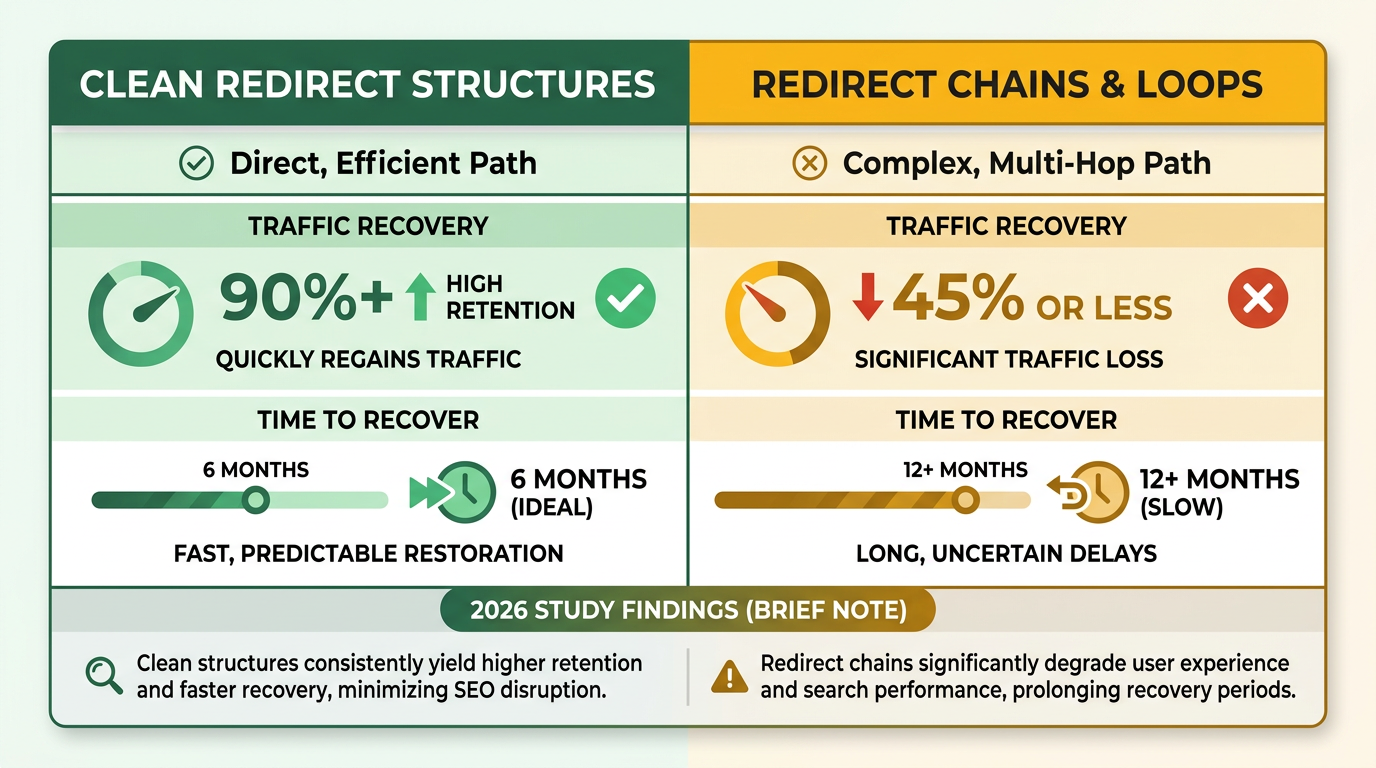 CLEAN REDIRECT STRUCTURES

Direct, Efficient Path

TRAFFIC RECOVERY

90%+ HIGH RETENTION

QUICKLY REGAINS TRAFFIC

TIME TO RECOVER

6 MONTHS

6 MONTHS (IDEAL)

FAST, PREDICTABLE RESTORATION

REDIRECT CHAINS & LOOPS

Complex, Multi-Hop Path

TRAFFIC RECOVERY

45% OR LESS

SIGNIFICANT TRAFFIC LOSS

TIME TO RECOVER

12+ MONTHS

12+ MONTHS (SLOW)

LONG, UNCERTAIN DELAYS

2026 STUDY FINDINGS (BRIEF NOTE)

Clean structures consistently yield higher retention and faster recovery, minimizing SEO disruption.

Redirect chains significantly degrade user experience and search performance, prolonging recovery periods.